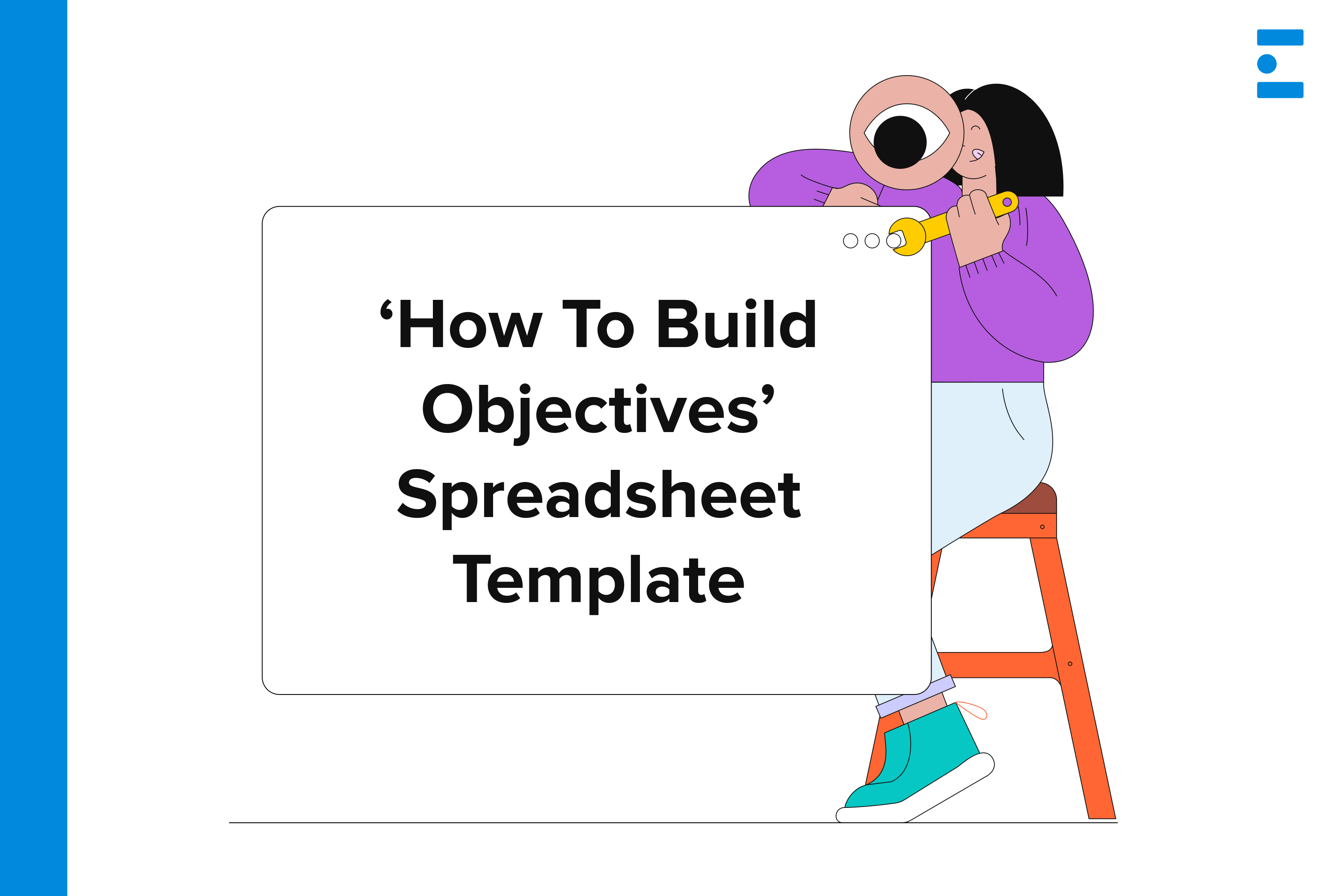 ‘How To Build Objectives’ Spreadsheet Template